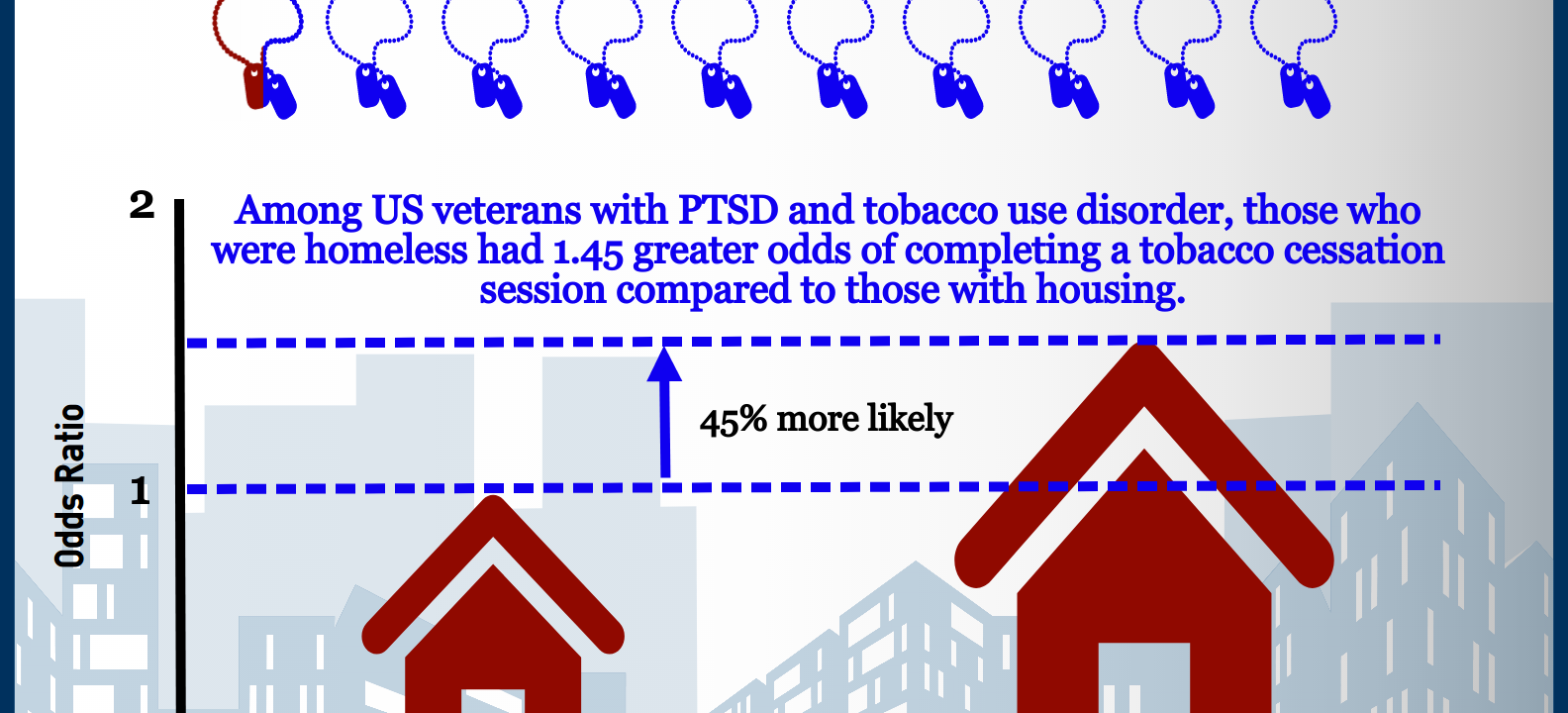 2

Among US veterans with PTSD and tobacco use disorder, those who were homeless had 1.45 greater odds of completing a tobacco cessation session compared to those with housing.

45% more likely

1

Odds Ratio